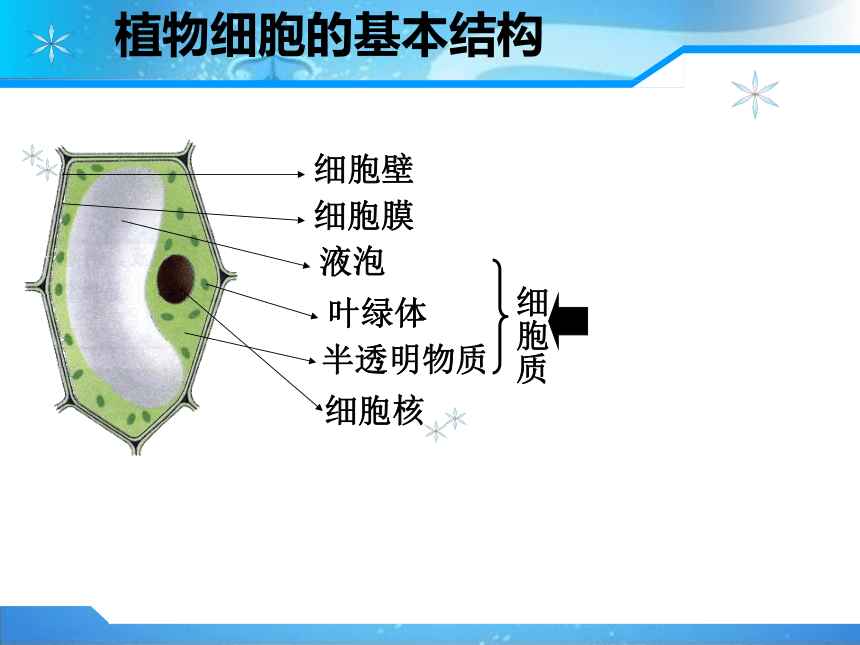 植物细胞的基本结构

细胞壁
细胞膜
液泡
叶绿体
半透明物质
细胞核

细胞质